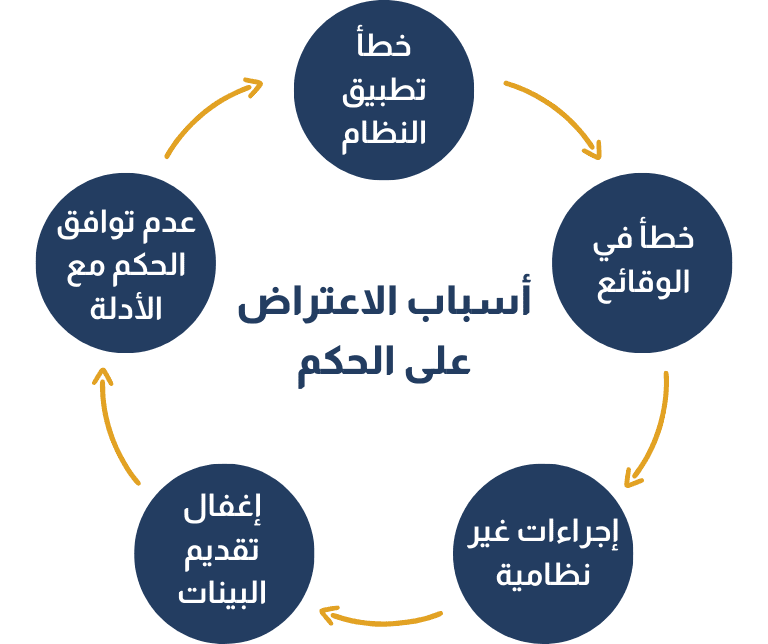 أسباب الاعتراض على الحكم

خطأ تطبيق النظام

خطأ في الوقائع

إجراءات غير نظامية

إغفال تقديم البينات

عدم توافق الحكم مع الأدلة